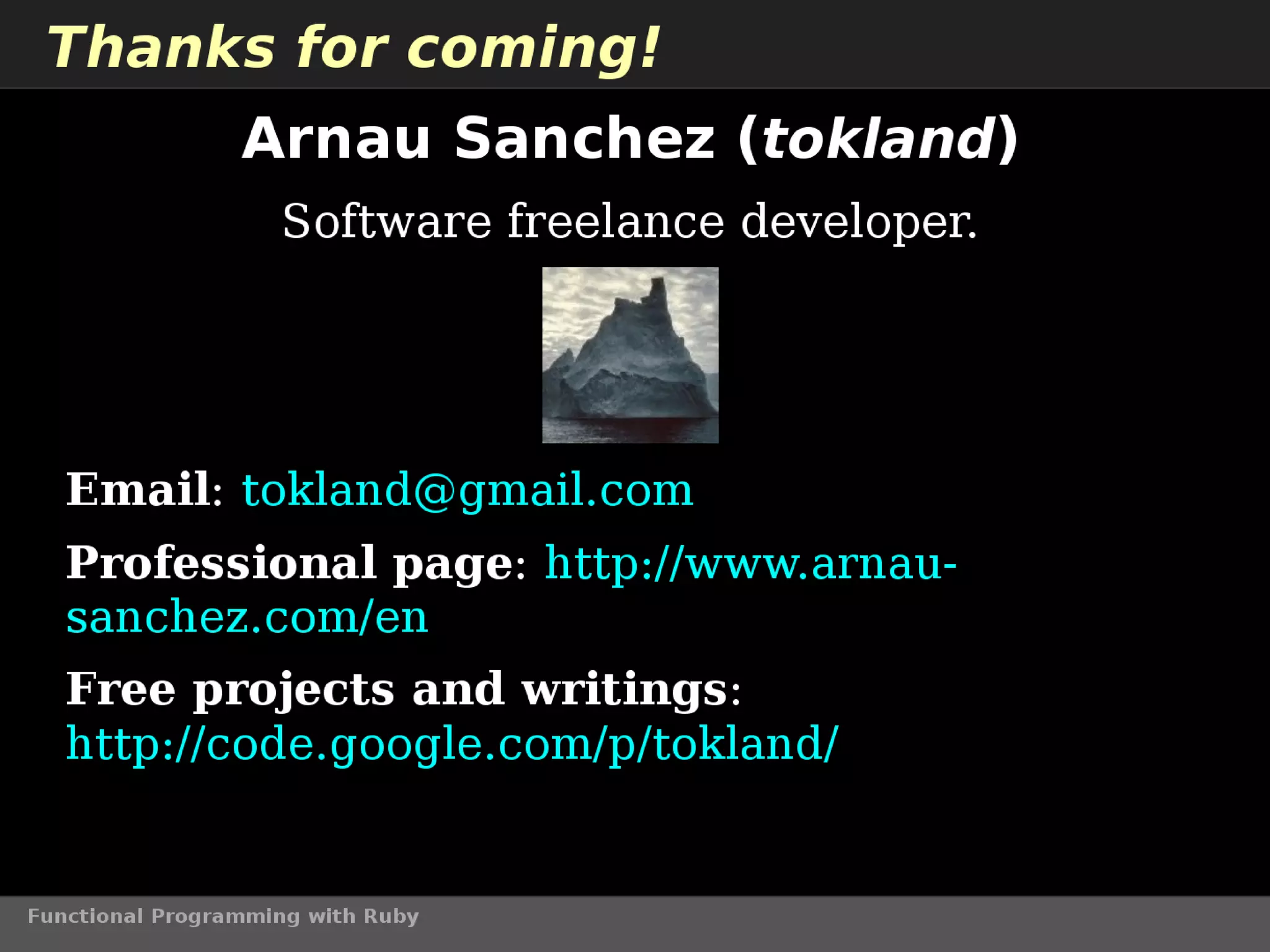 Thanks for coming!

Arnau Sanchez (tokland)

Software freelance developer.

Email: tokland@gmail.com

Professional page: http://www.arnau-sanchez.com/en

Free projects and writings: http://code.google.com/p/tokland/

Functional Programming with Ruby